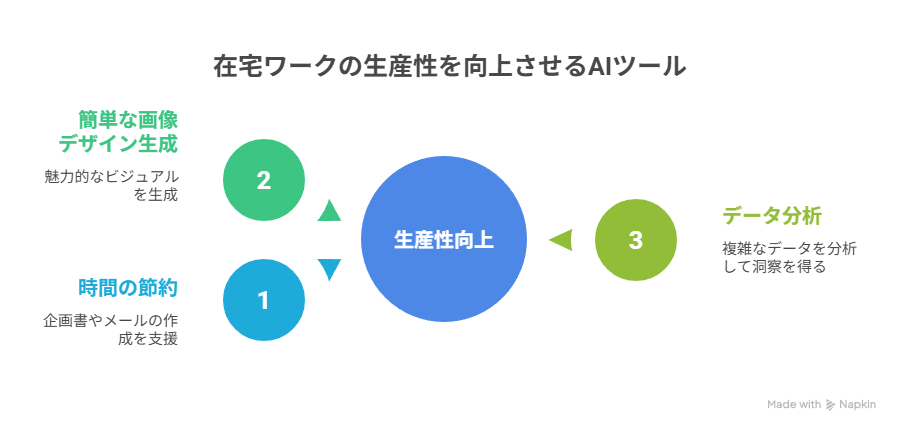 在宅ワークの生産性を向上させるAIツール

簡単な画像デザイン生成

魅力的なビジュアルを生成

2

時間の節約

企画書やメールの作成を支援

1

生産性向上

3

データ分析

複雑なデータを分析して洞察を得る

Made with Napkin